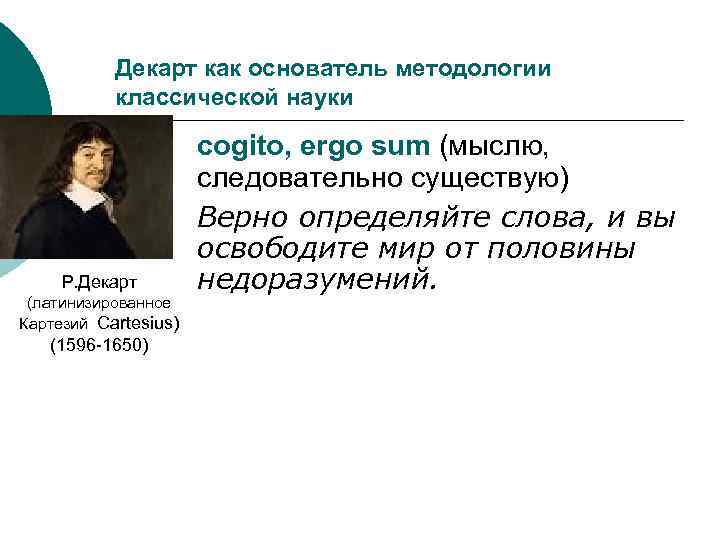 Декарт как основатель методологии классической науки

cogito, ergo sum (мыслю, следовательно существую)

Верно определяйте слова, и вы освободите мир от половины недоразумений.

Р.Декарт (латинизированное Картезий Cartesius) (1596-1650)